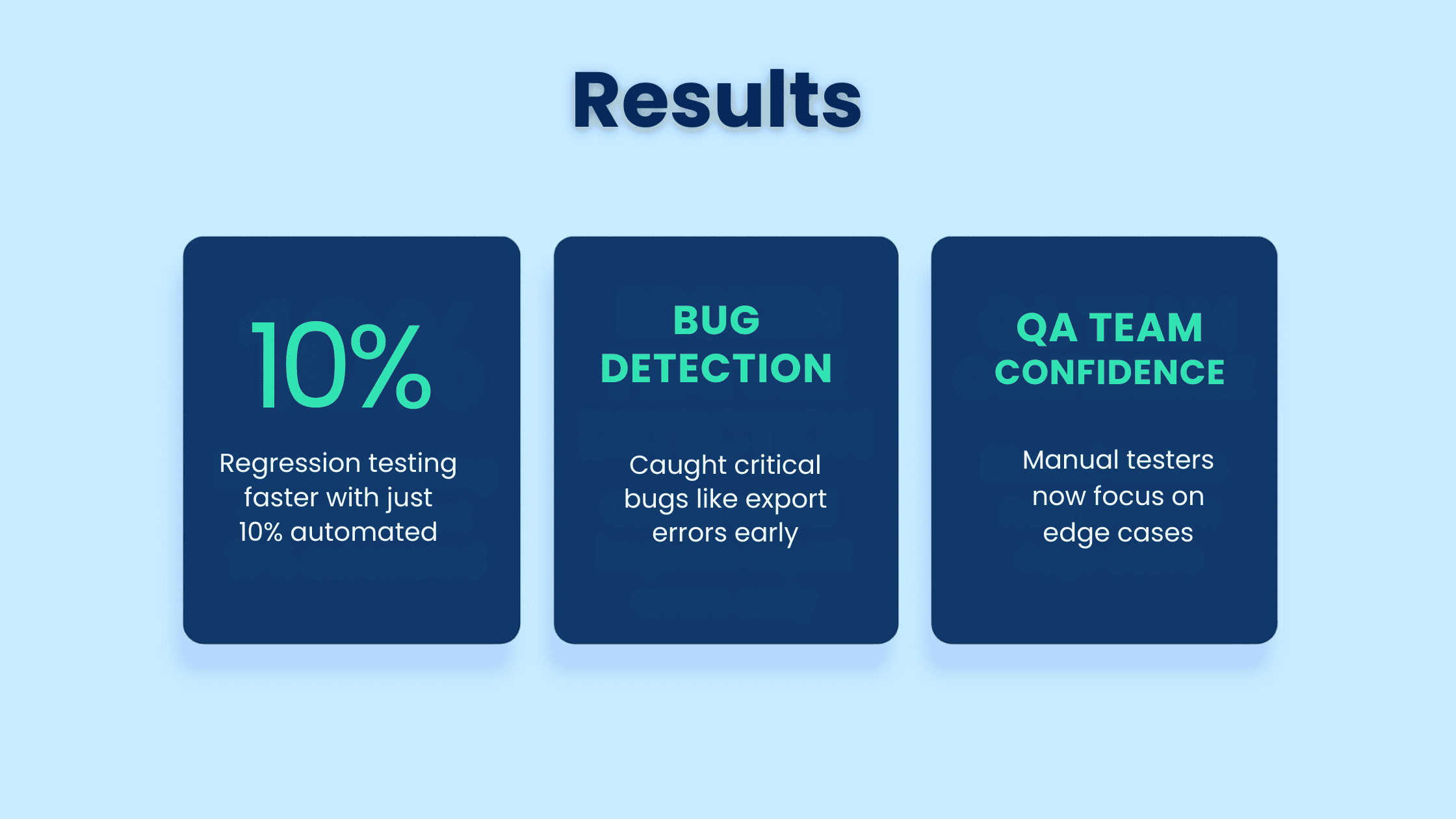 Results

10%

Regression testing faster with just 10% automated

BUG DETECTION

Caught critical bugs like export errors early

QA TEAM CONFIDENCE

Manual testers now focus on edge cases